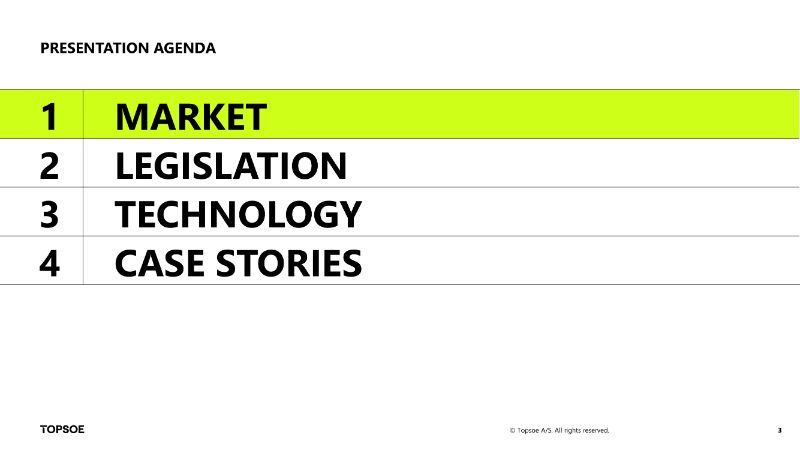 PRESENTATION AGENDA

| 1 | MARKET |
|---|---|
| 2 | LEGISLATION |
| 3 | TECHNOLOGY |
| 4 | CASE STORIES |

TOPSOE

© Topsoe A/S. All rights reserved.

3